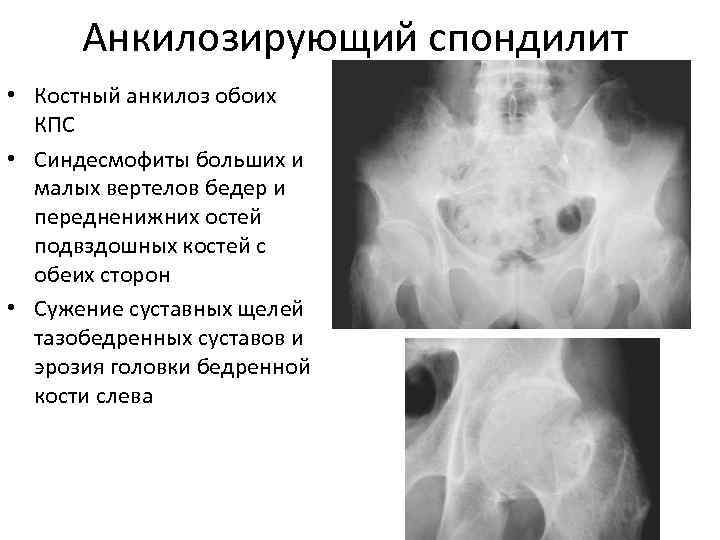 Анкилозирующий спондилит

• Костный анкилоз обоих КПС

• Синдесмофиты больших и малых вертелов бедер и передненижних остей подвздошных костей с обеих сторон

• Сужение суставных щелей тазобедренных суставов и эрозия головки бедренной кости слева